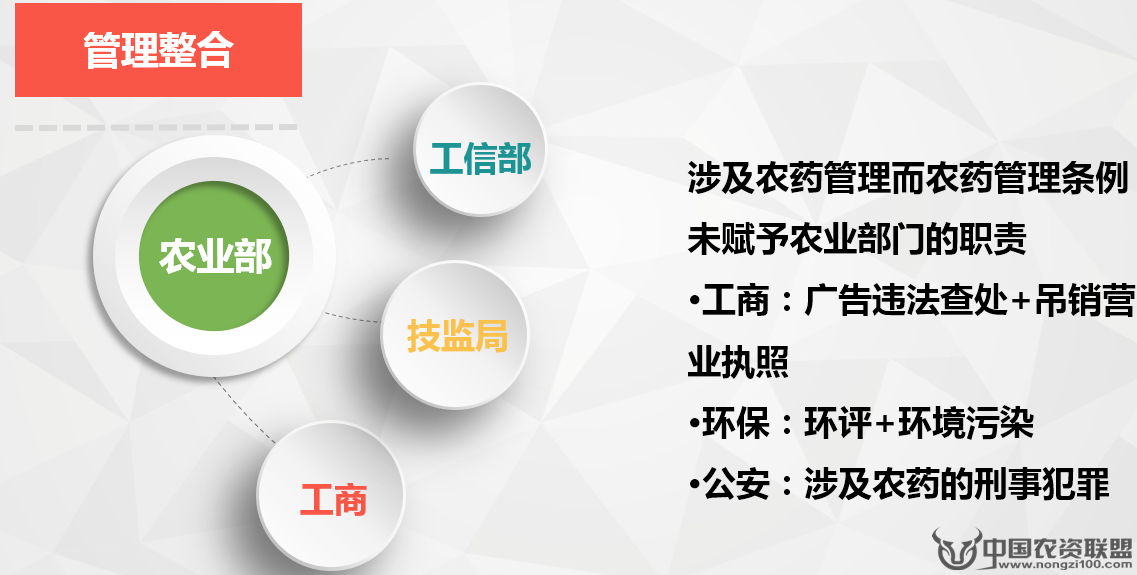 管理整合

农业部

工信部

技监局

工商

涉及农药管理而农药管理条例未赋予农业部门的职责

•工商：广告违法查处+吊销营业执照

•环保：环评+环境污染

•公安：涉及农药的刑事犯罪

中国农资联盟
www.nongzi100.com